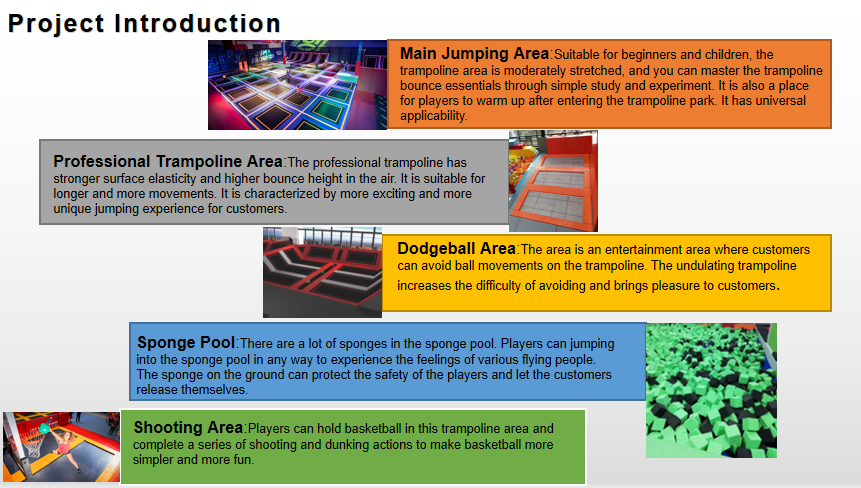 Project Introduction

Main Jumping Area:Suitable for beginners and children, the trampoline area is moderately stretched, and you can master the trampoline bounce essentials through simple study and experiment. It is also a place for players to warm up after entering the trampoline park. It has universal applicability.

Professional Trampoline Area:The professional trampoline has stronger surface elasticity and higher bounce height in the air. It is suitable for longer and more movements. It is characterized by more exciting and more unique jumping experience for customers.

Dodgeball Area:The area is an entertainment area where customers can avoid ball movements on the trampoline. The undulating trampoline increases the difficulty of avoiding and brings pleasure to customers.

Sponge Pool:There are a lot of sponges in the sponge pool. Players can jumping into the sponge pool in any way to experience the feelings of various flying people. The sponge on the ground can protect the safety of the players and let the customers release themselves.

Shooting Area:Players can hold basketball in this trampoline area and complete a series of shooting and dunking actions to make basketball more simpler and more fun.